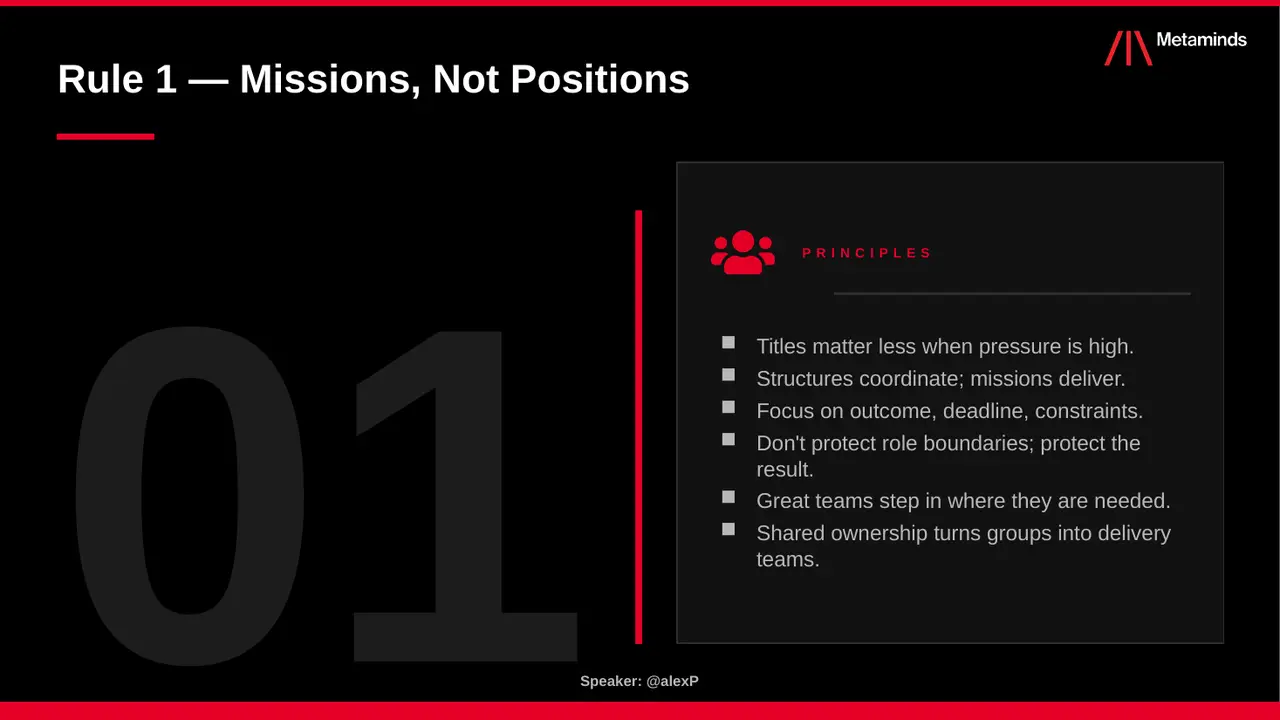 Metaminds

Rule 1 — Missions, Not Positions

01

PRINCIPLES

- Titles matter less when pressure is high.
- Structures coordinate; missions deliver.
- Focus on outcome, deadline, constraints.
- Don't protect role boundaries; protect the result.
- Great teams step in where they are needed.
- Shared ownership turns groups into delivery teams.

Speaker: @alexP